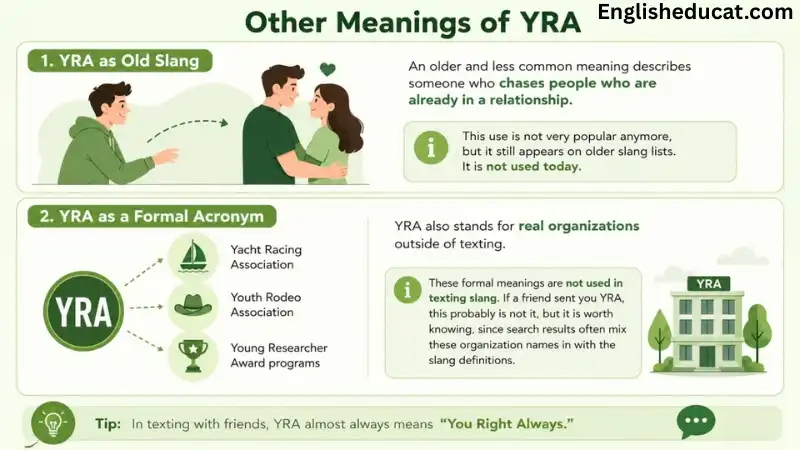 Other Meanings of YRA

Englisheducat.com

1. YRA as Old Slang

An older and less common meaning describes someone who chases people who are already in a relationship.

This use is not very popular anymore, but it still appears on older slang lists. It is not used today.

2. YRA as a Formal Acronym

YRA

Yacht Racing Association

Youth Rodeo Association

Young Researcher Award programs

YRA also stands for real organizations outside of texting.

These formal meanings are not used in texting slang. If a friend sent you YRA, this probably is not it, but it is worth knowing, since search results often mix these organization names in with the slang definitions.

YRA

Tip: In texting with friends, YRA almost always means "You Right Always."